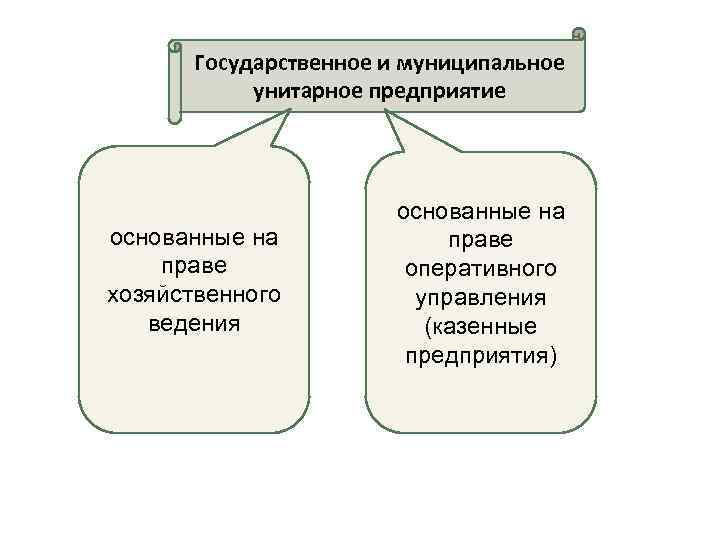 Государственное и муниципальное унитарное предприятие

основанные на праве хозяйственного ведения

основанные на праве оперативного управления (казенные предприятия)